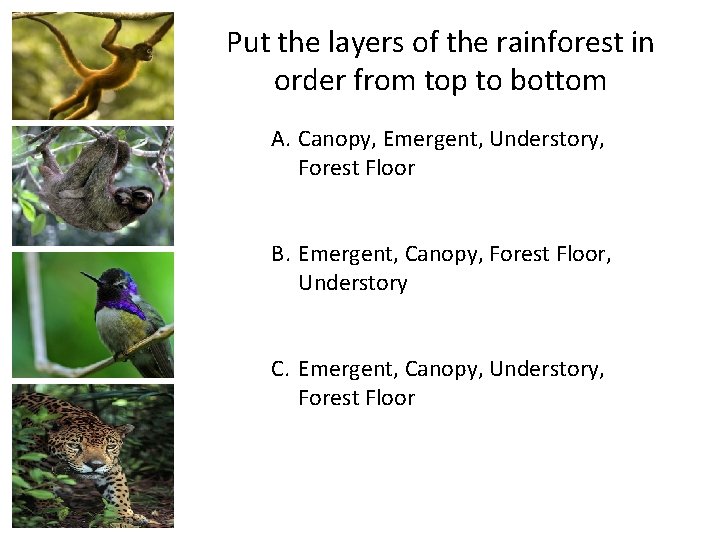 Put the layers of the rainforest in order from top to bottom

A. Canopy, Emergent, Understory, Forest Floor

B. Emergent, Canopy, Forest Floor, Understory

C. Emergent, Canopy, Understory, Forest Floor